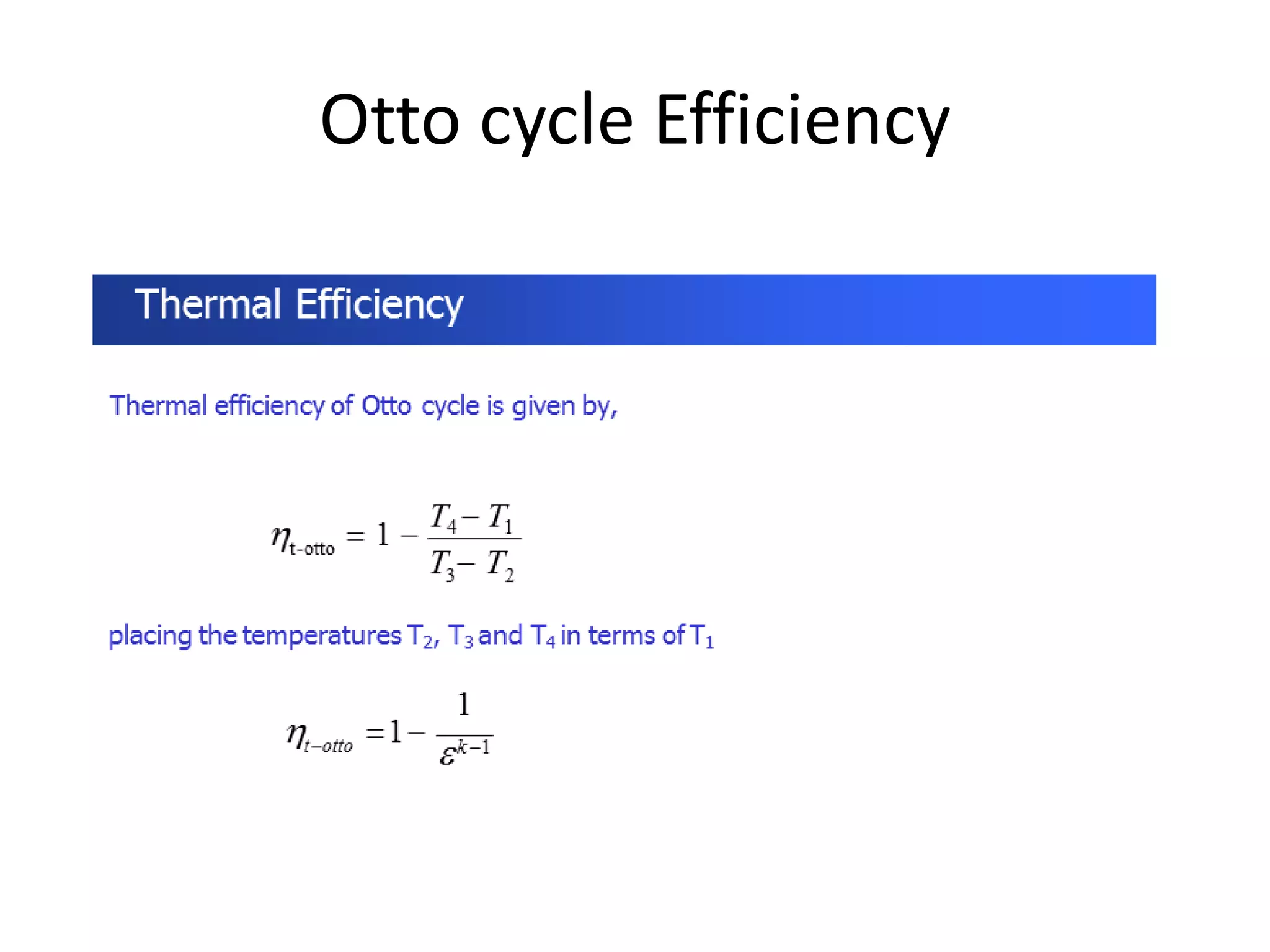 Otto cycle Efficiency

Thermal Efficiency

Thermal efficiency of Otto cycle is given by,

$\eta_{\text{t-otto}} = 1 - \frac{T_4 - T_1}{T_3 - T_2}$

placing the temperatures $T_2$, $T_3$ and $T_4$ in terms of $T_1$

$\eta_{t-otto} = 1 - \frac{1}{\varepsilon^{k-1}}$